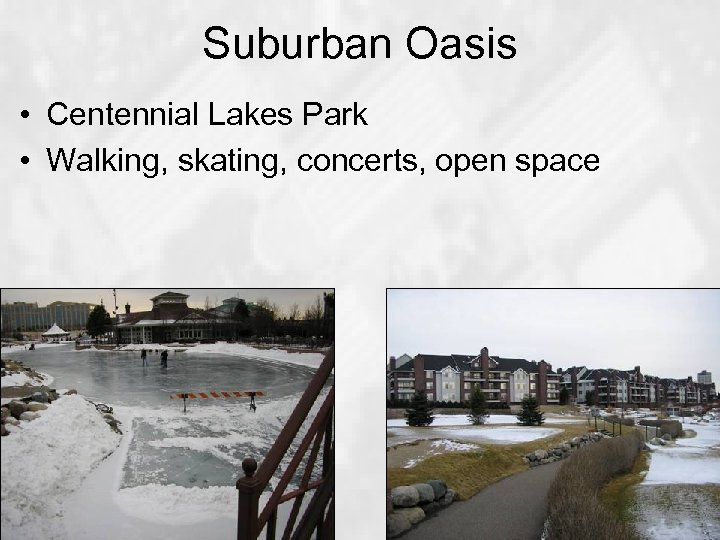 Suburban Oasis

• Centennial Lakes Park
• Walking, skating, concerts, open space